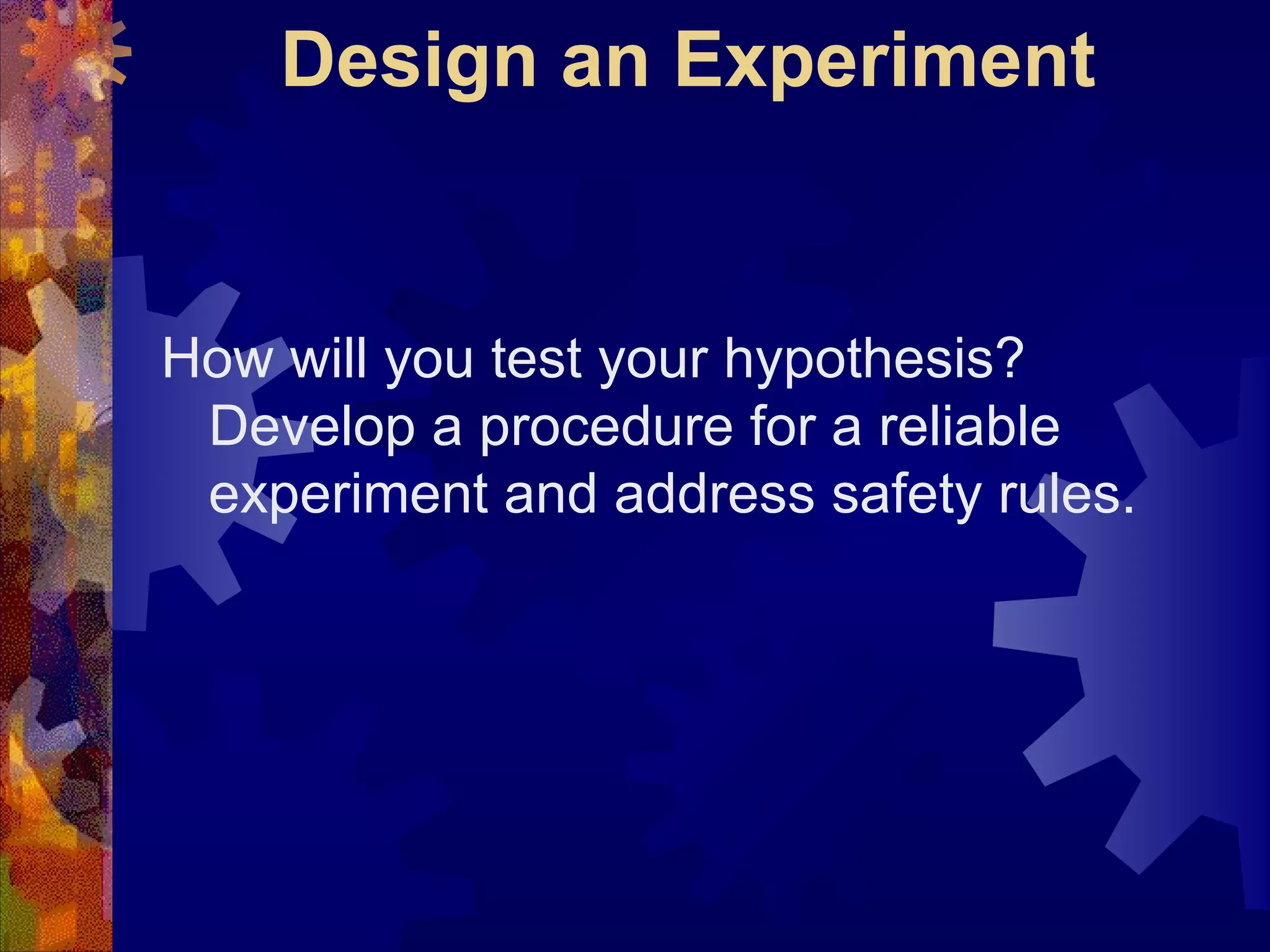 Design an Experiment

How will you test your hypothesis? Develop a procedure for a reliable experiment and address safety rules.